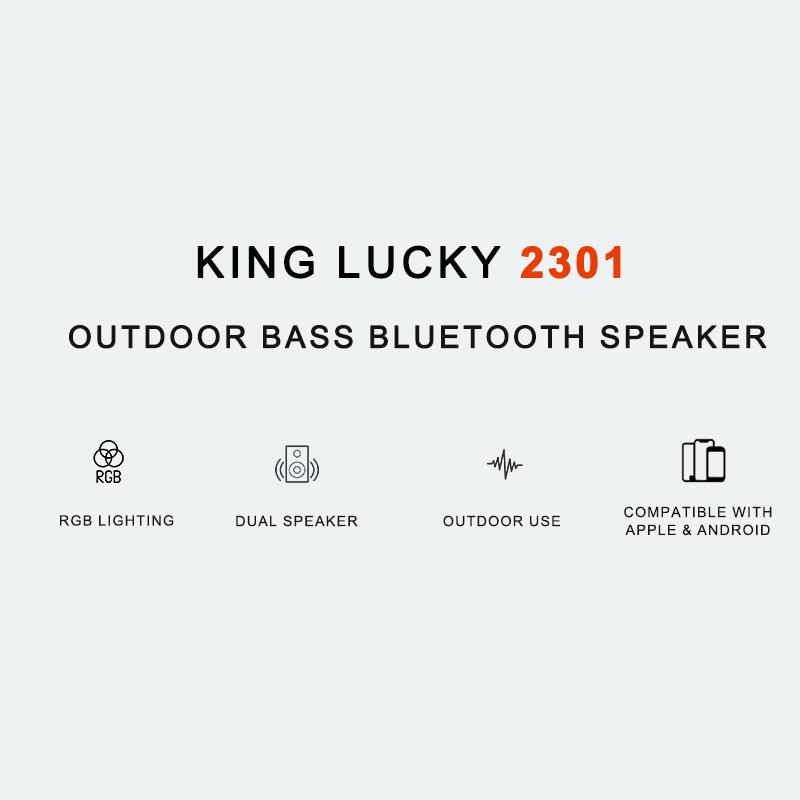 KING LUCKY 2301

OUTDOOR BASS BLUETOOTH SPEAKER

RGB

RGB LIGHTING

DUAL SPEAKER

OUTDOOR USE

COMPATIBLE WITH APPLE & ANDROID